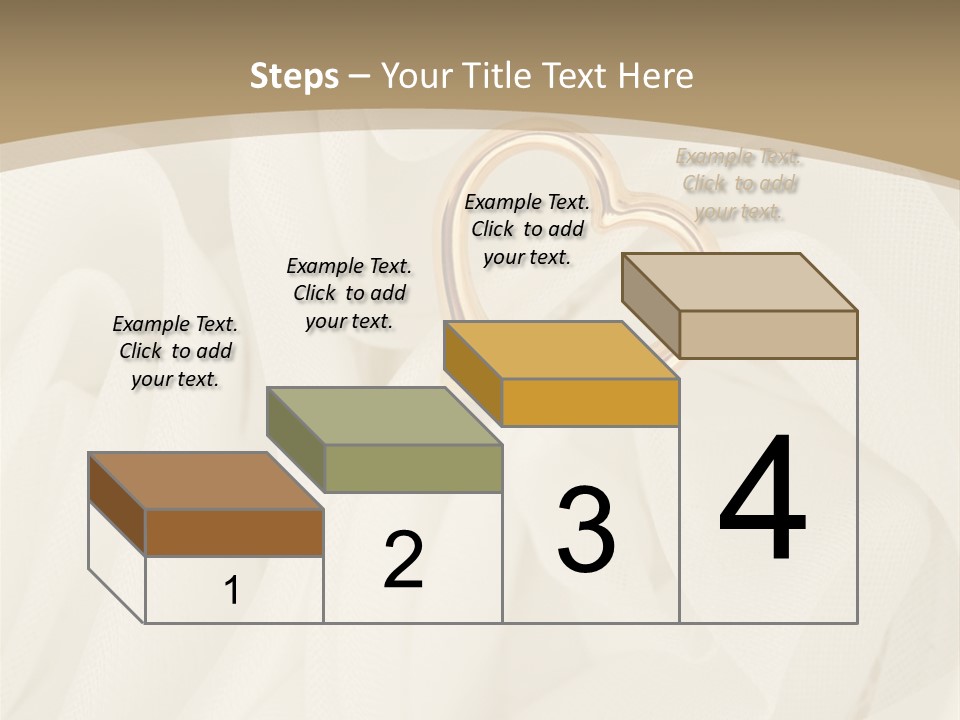 Steps – Your Title Text Here

Example Text. Click to add your text.

Example Text. Click to add your text.

Example Text. Click to add your text.

Example Text. Click to add your text.

1

2

3

4